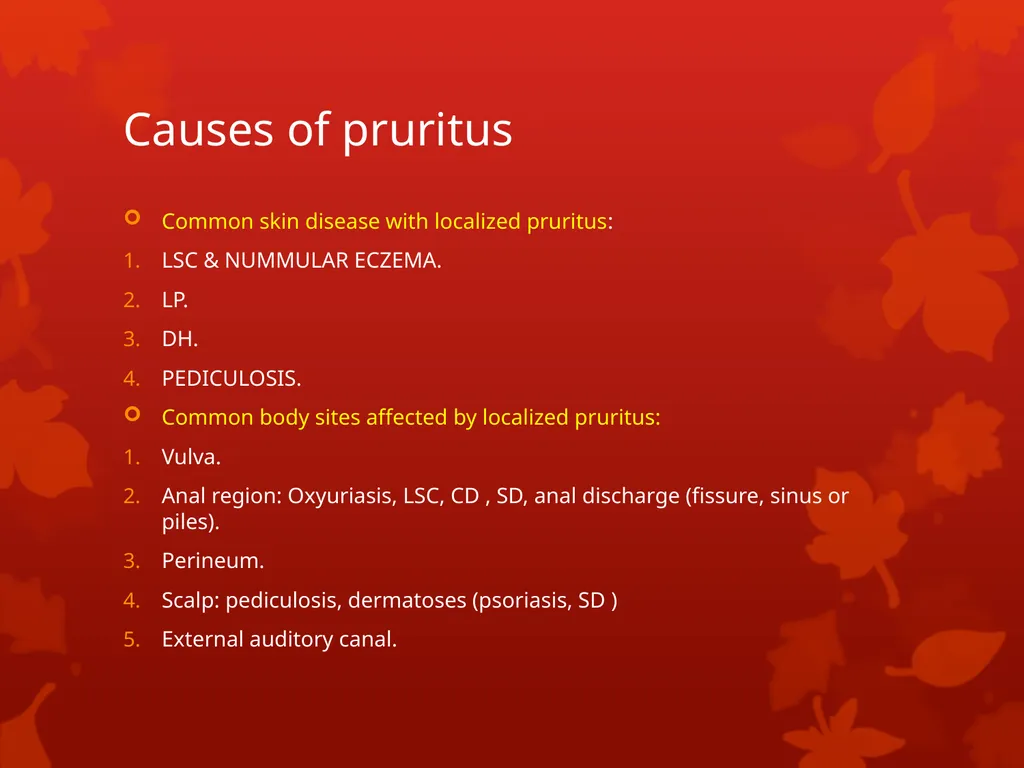 Causes of pruritus

Common skin disease with localized pruritus:

1. LSC & NUMMULAR ECZEMA.
2. LP.
3. DH.
4. PEDICULOSIS.

Common body sites affected by localized pruritus:

1. Vulva.
2. Anal region: Oxyuriasis, LSC, CD , SD, anal discharge (fissure, sinus or piles).
3. Perineum.
4. Scalp: pediculosis, dermatoses (psoriasis, SD )
5. External auditory canal.